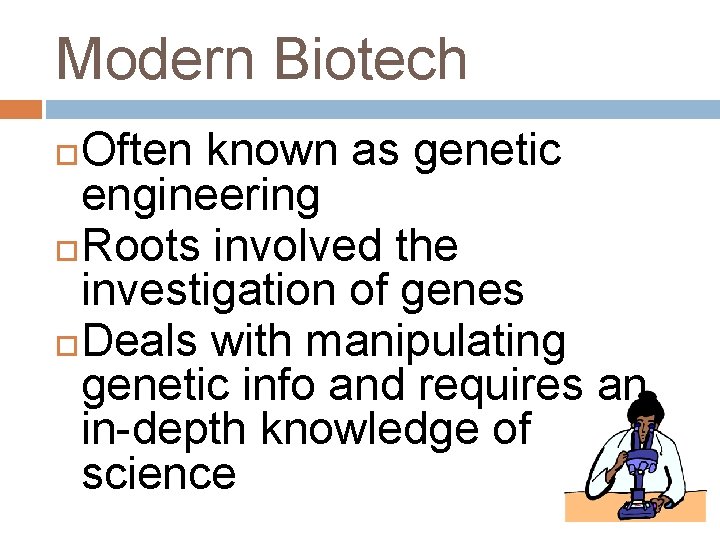 Modern Biotech

Often known as genetic engineering

Roots involved the investigation of genes

Deals with manipulating genetic info and requires an in-depth knowledge of science